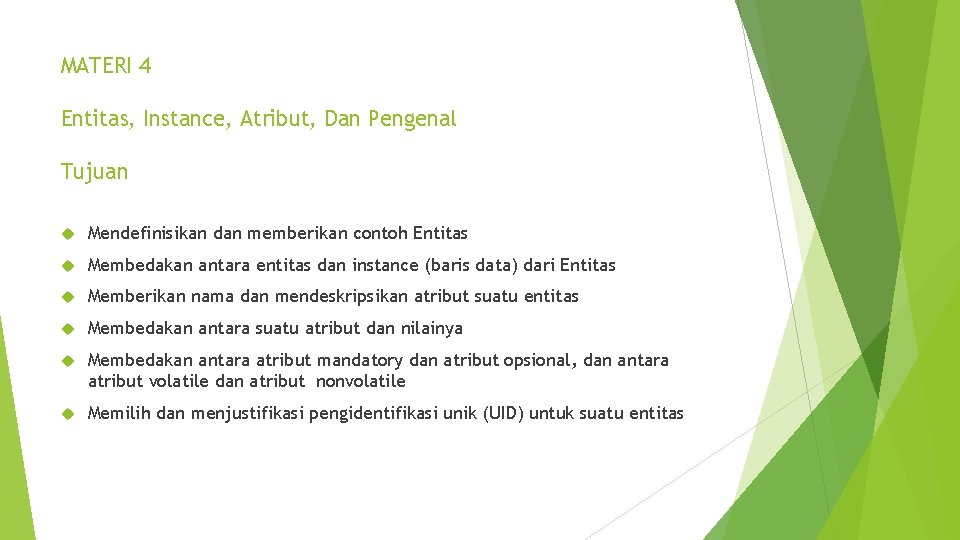 MATERI 4

Entitas, Instance, Atribut, Dan Pengenal

Tujuan

Mendefinisikan dan memberikan contoh Entitas

Membedakan antara entitas dan instance (baris data) dari Entitas

Memberikan nama dan mendeskripsikan atribut suatu entitas

Membedakan antara suatu atribut dan nilainya

Membedakan antara atribut mandatory dan atribut opsional, dan antara atribut volatile dan atribut nonvolatile

Memilih dan menjustifikasi pengidentifikasi unik (UID) untuk suatu entitas